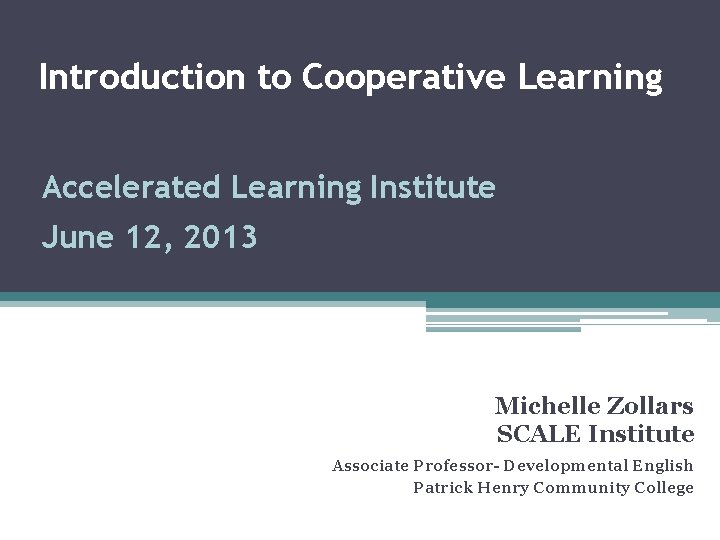 Introduction to Cooperative Learning

Accelerated Learning Institute
June 12, 2013

Michelle Zollars
SCALE Institute

Associate Professor- Developmental English
Patrick Henry Community College